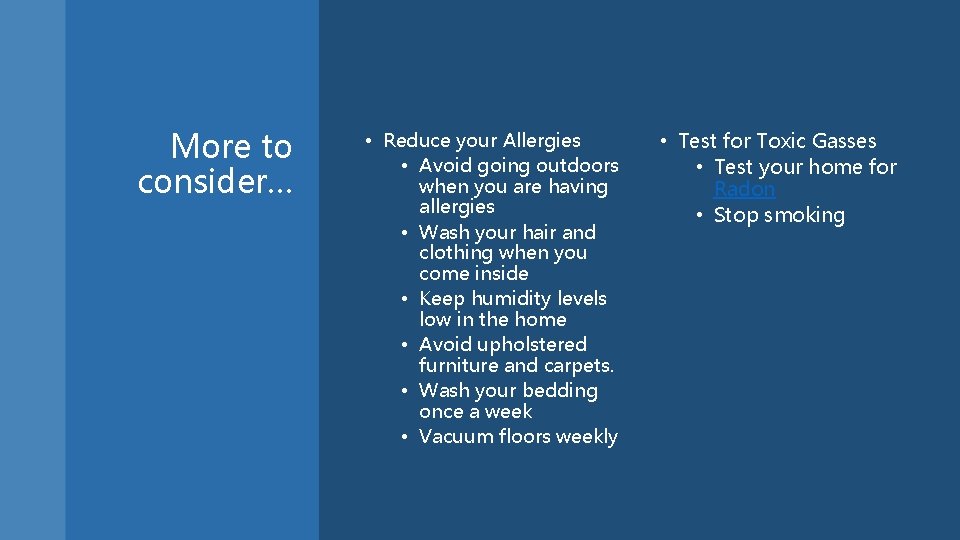 More to consider…

• Reduce your Allergies
  • Avoid going outdoors when you are having allergies
  • Wash your hair and clothing when you come inside
  • Keep humidity levels low in the home
  • Avoid upholstered furniture and carpets.
  • Wash your bedding once a week
  • Vacuum floors weekly

• Test for Toxic Gasses
  • Test your home for Radon
  • Stop smoking